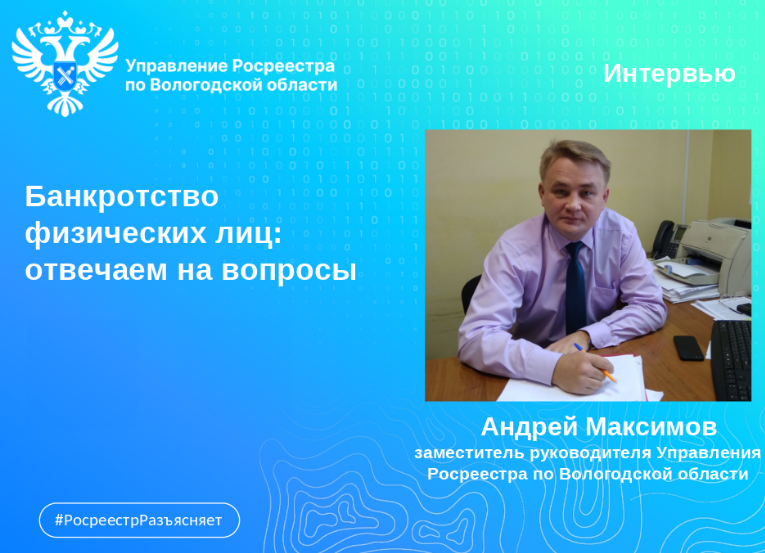 Управление Росреестра по Вологодской области

Интервью

Банкротство физических лиц: отвечаем на вопросы

Андрей Максимов
заместитель руководителя Управления Росреестра по Вологодской области

#РосреестрРазъясняет